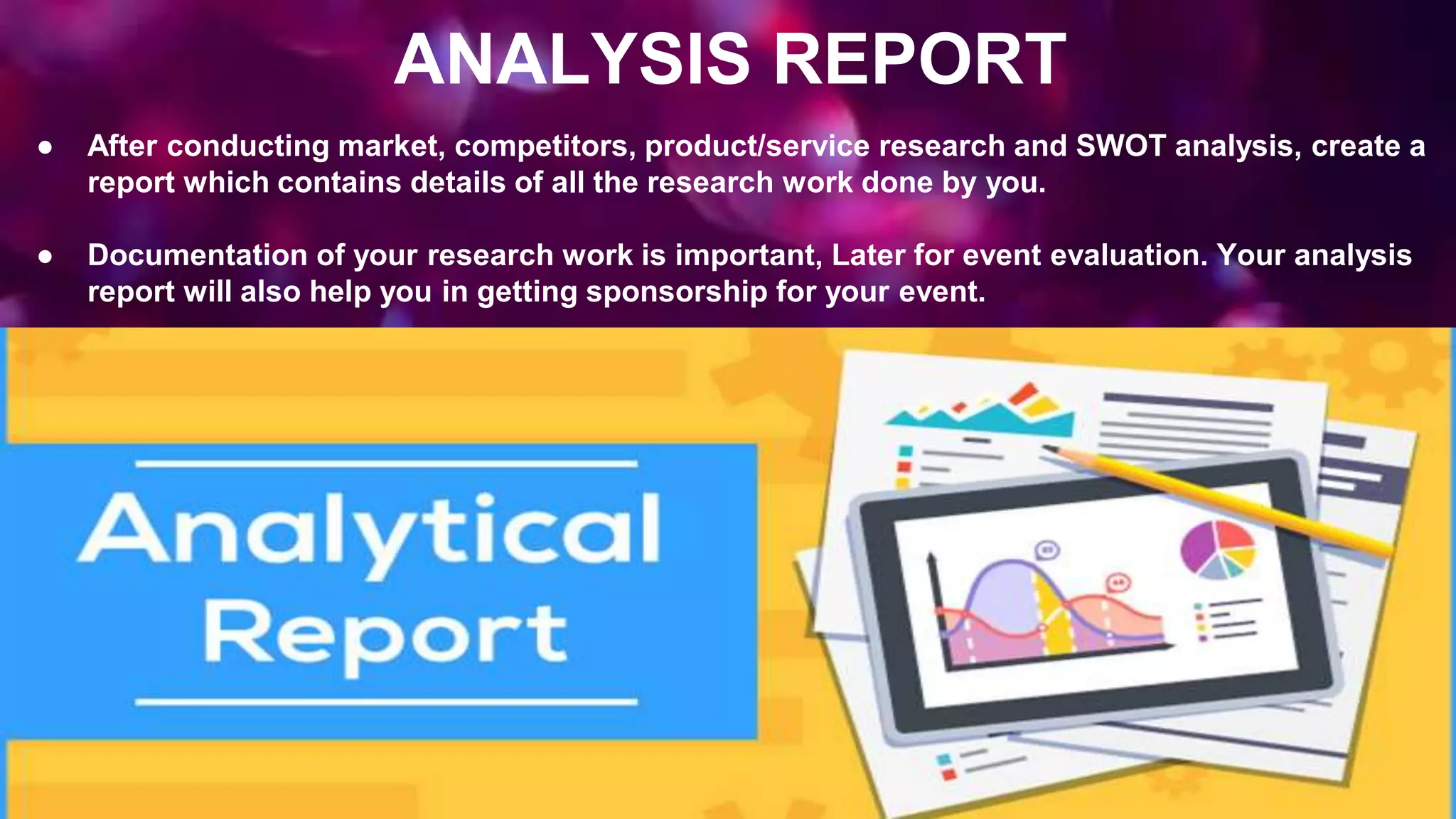 ANALYSIS REPORT

● After conducting market, competitors, product/service research and SWOT analysis, create a report which contains details of all the research work done by you.

● Documentation of your research work is important, Later for event evaluation. Your analysis report will also help you in getting sponsorship for your event.

Analytical Report